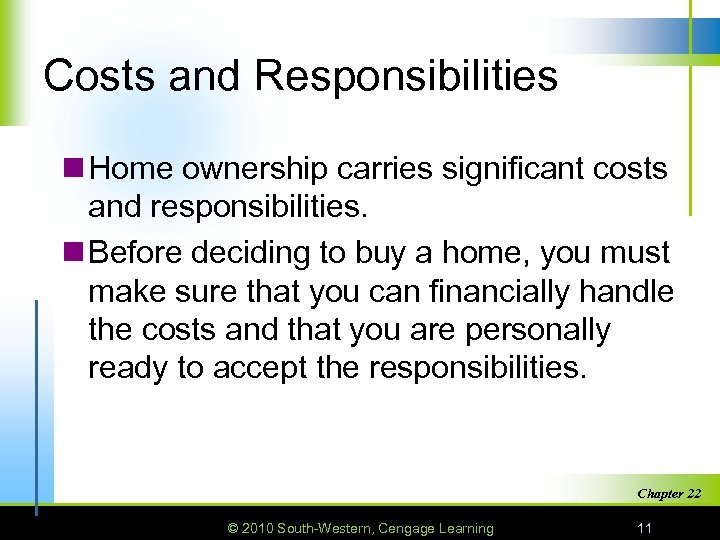 Costs and Responsibilities

■ Home ownership carries significant costs and responsibilities.

■ Before deciding to buy a home, you must make sure that you can financially handle the costs and that you are personally ready to accept the responsibilities.

Chapter 22

© 2010 South-Western, Cengage Learning

11